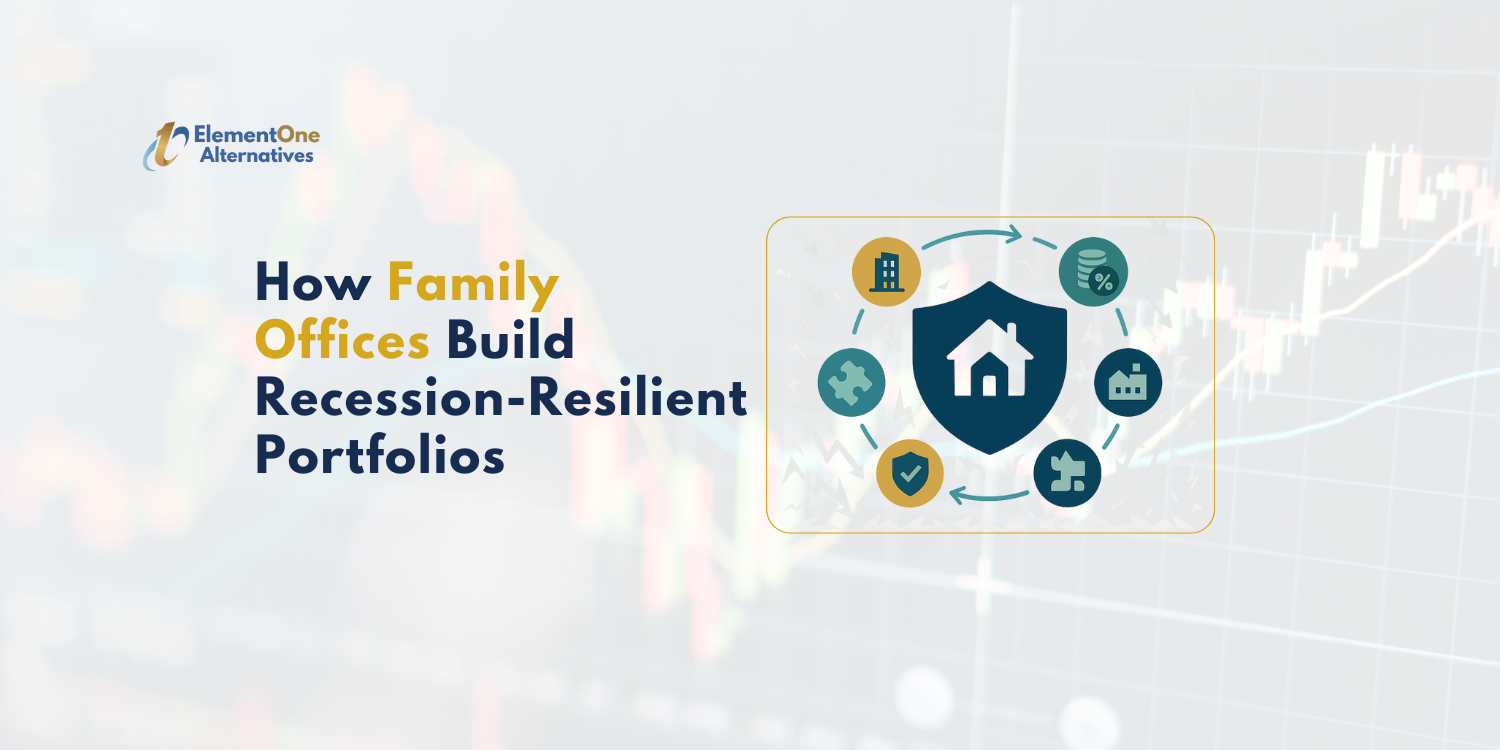 ElementOne Alternatives

How Family Offices Build Recession-Resilient Portfolios

%